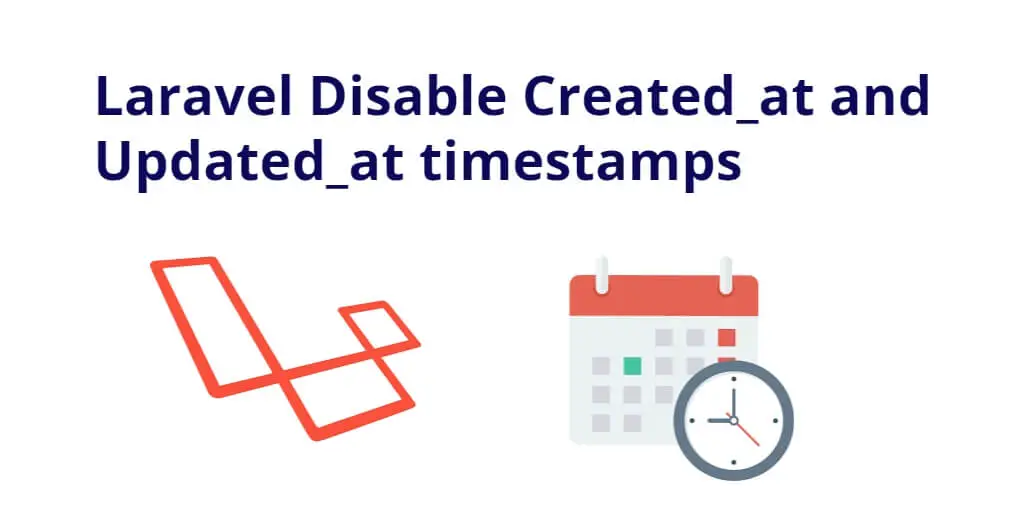 Laravel Disable Created_at and Updated_at timestamps